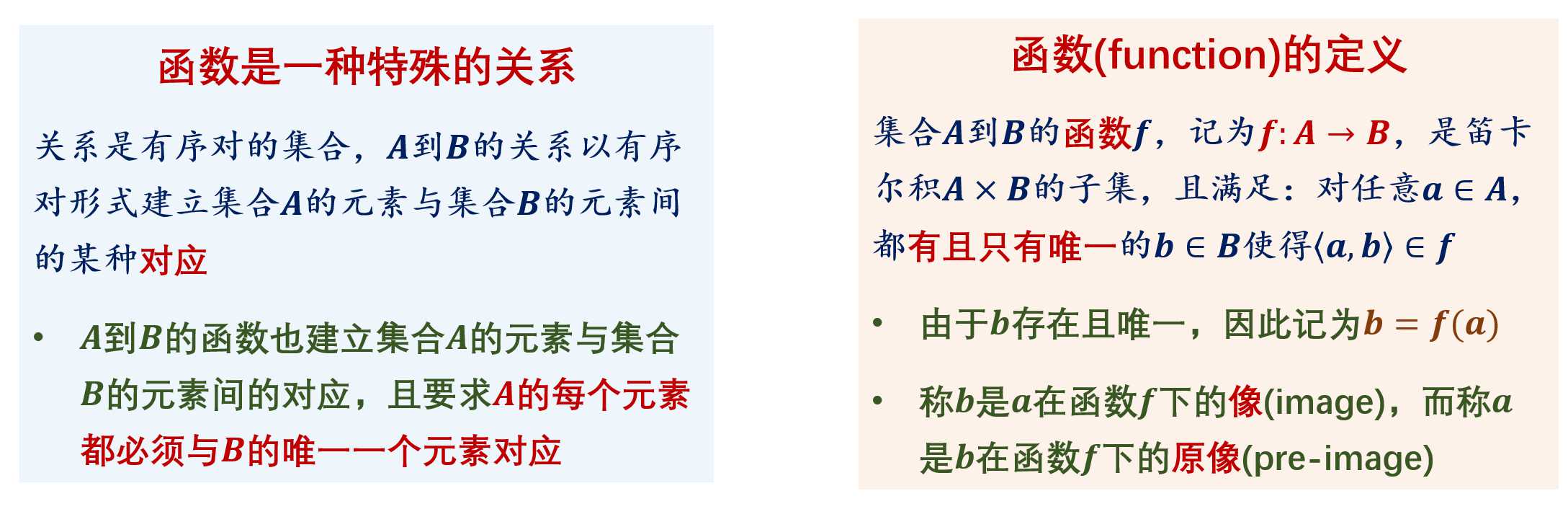 函数是一种特殊的关系

关系是有序对的集合，$A$到$B$的关系以有序对形式建立集合$A$的元素与集合$B$的元素间的某种对应

• $A$到$B$的函数也建立集合$A$的元素与集合$B$的元素间的对应，且要求$A$的每个元素都必须与$B$的唯一一个元素对应

函数(function)的定义

集合$A$到$B$的函数$f$，记为$f: A \to B$，是笛卡尔积$A \times B$的子集，且满足：对任意$a \in A$，都有且只有唯一的$b \in B$使得$\langle a, b \rangle \in f$

• 由于$b$存在且唯一，因此记为$b = f(a)$

• 称$b$是$a$在函数$f$下的像(image)，而称$a$是$b$在函数$f$下的原像(pre-image)